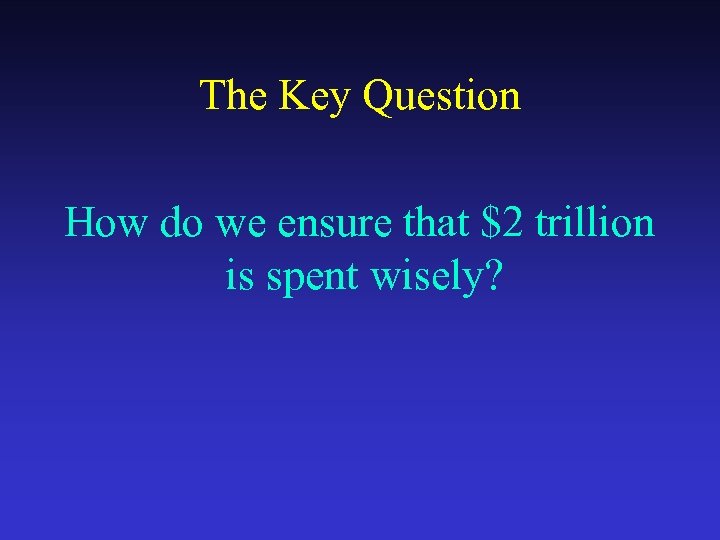 The Key Question

How do we ensure that \$2 trillion is spent wisely?